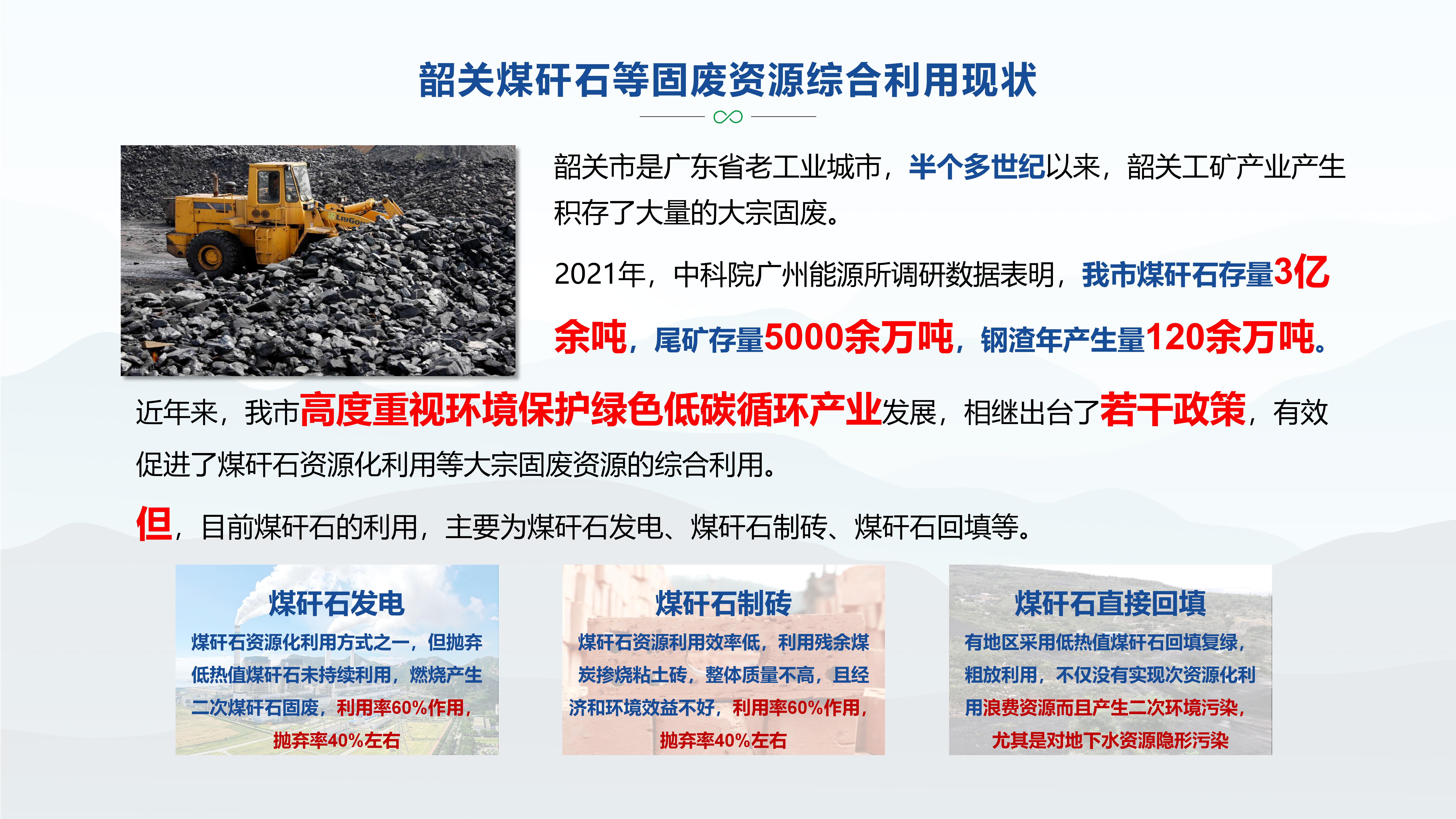 韶关煤矸石等固废资源综合利用现状

LIUGONG

韶关市是广东省老工业城市，半个多世纪以来，韶关工矿产业产生积存了大量的大宗固废。

2021年，中科院广州能源所调研数据表明，我市煤矸石存量3亿余吨，尾矿存量5000余万吨，钢渣年产生量120余万吨。

近年来，我市高度重视环境保护绿色低碳循环产业发展，相继出台了若干政策，有效促进了煤矸石资源化利用等大宗固废资源的综合利用。

但，目前煤矸石的利用，主要为煤矸石发电、煤矸石制砖、煤矸石回填等。

煤矸石发电
煤矸石资源化利用方式之一，但抛弃低热值煤矸石未持续利用，燃烧产生二次煤矸石固废，利用率60%作用，抛弃率40%左右

煤矸石制砖
煤矸石资源利用效率低，利用残余煤炭掺烧粘土砖，整体质量不高，且经济和环境效益不好，利用率60%作用，抛弃率40%左右

煤矸石直接回填
有地区采用低热值煤矸石回填复绿，粗放利用，不仅没有实现次资源化利用浪费资源而且产生二次环境污染，尤其是对地下水资源隐形污染